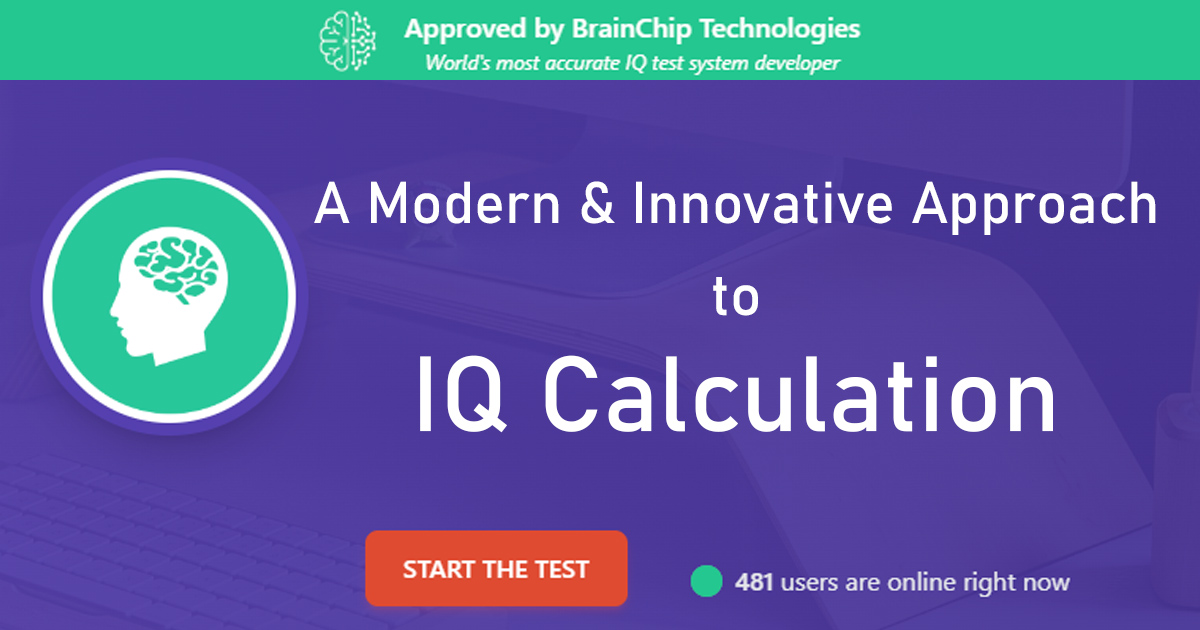 Approved by BrainChip Technologies
World's most accurate IQ test system developer

A Modern & Innovative Approach to IQ Calculation

START THE TEST

481 users are online right now